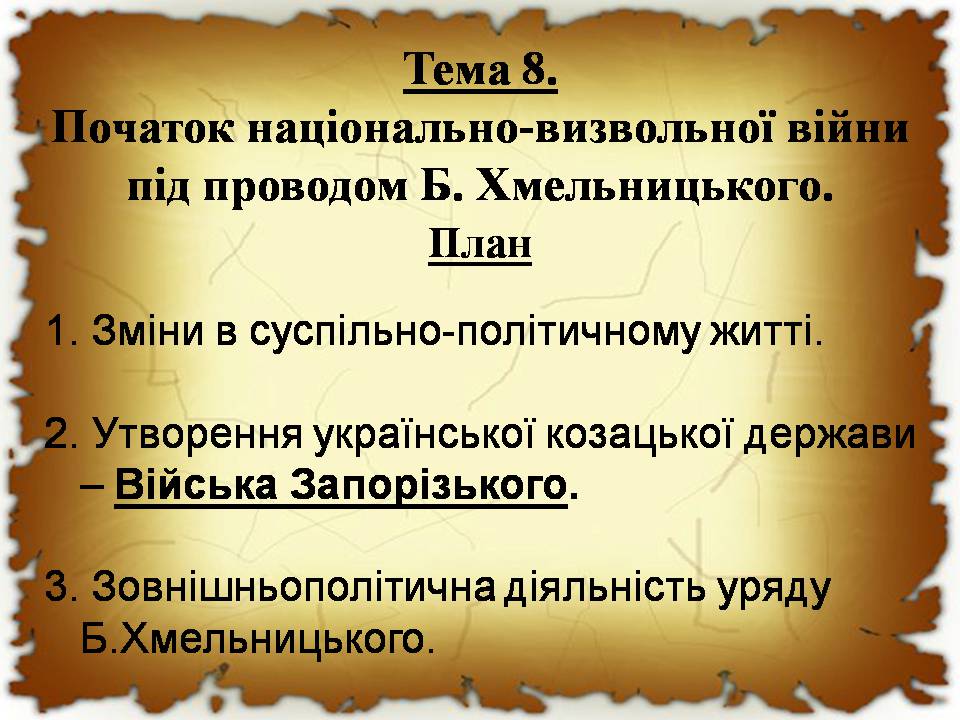 Тема 8.
Початок національно-визвольної війни під проводом Б. Хмельницького.
План

1. Зміни в суспільно-політичному житті.

2. Утворення української козацької держави – Війська Запорізького.

3. Зовнішньополітична діяльність уряду Б.Хмельницького.